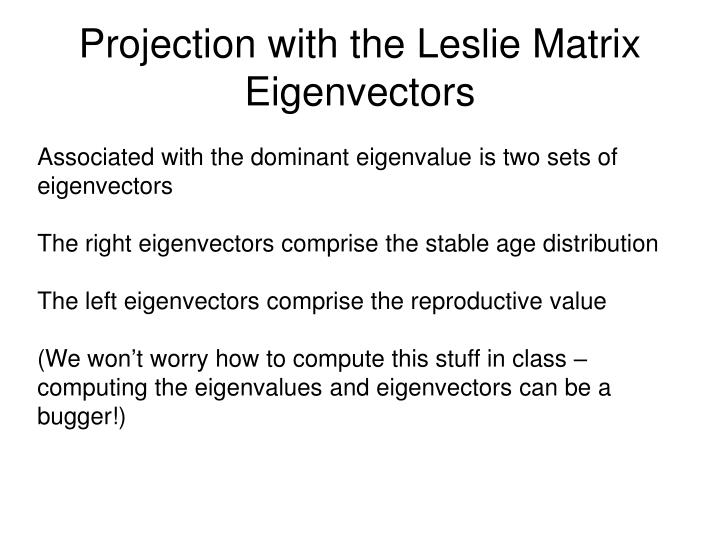 Projection with the Leslie Matrix Eigenvectors

Associated with the dominant eigenvalue is two sets of eigenvectors

The right eigenvectors comprise the stable age distribution

The left eigenvectors comprise the reproductive value

(We won’t worry how to compute this stuff in class – computing the eigenvalues and eigenvectors can be a bugger!)